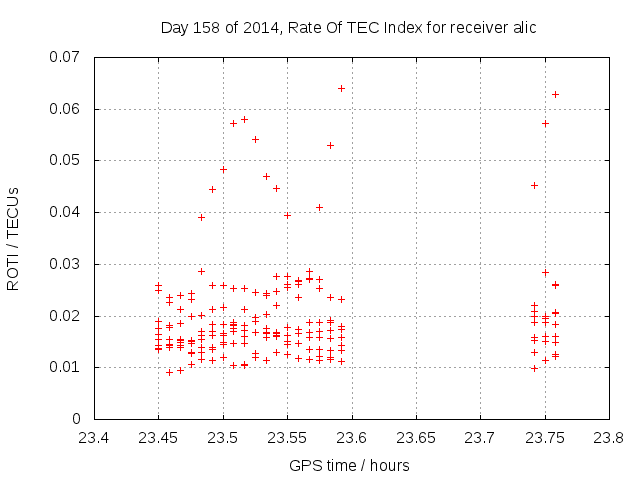 Day 158 of 2014, Rate Of TEC Index for receiver alic

ROTI / TECUs

0.07
0.06
0.05
0.04
0.03
0.02
0.01
0

23.4 23.45 23.5 23.55 23.6 23.65 23.7 23.75 23.8

GPS time / hours